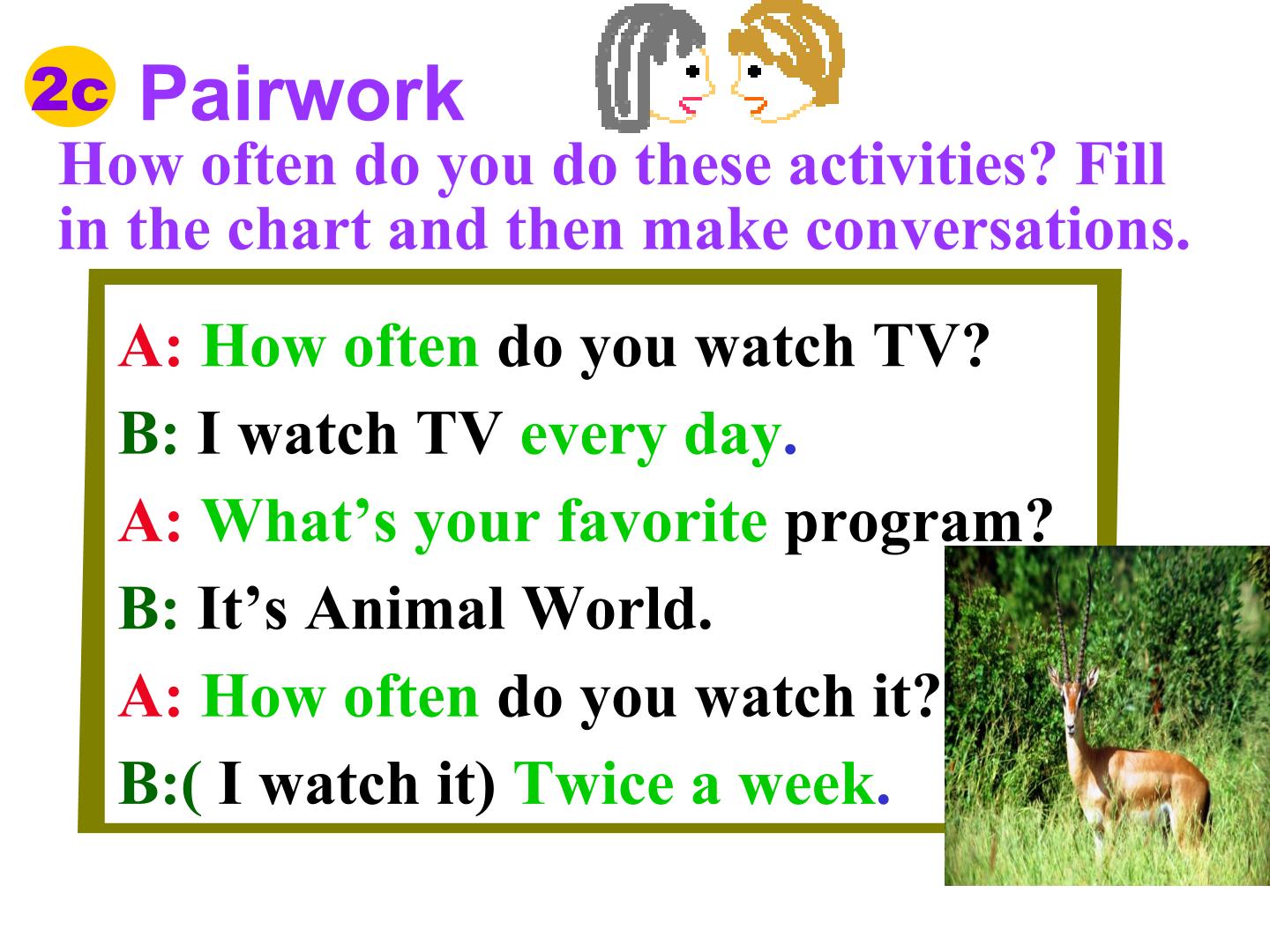 2c Pairwork

How often do you do these activities? Fill in the chart and then make conversations.

A: How often do you watch TV?

B: I watch TV every day.

A: What's your favorite program?

B: It's Animal World.

A: How often do you watch it?

B:( I watch it) Twice a week.